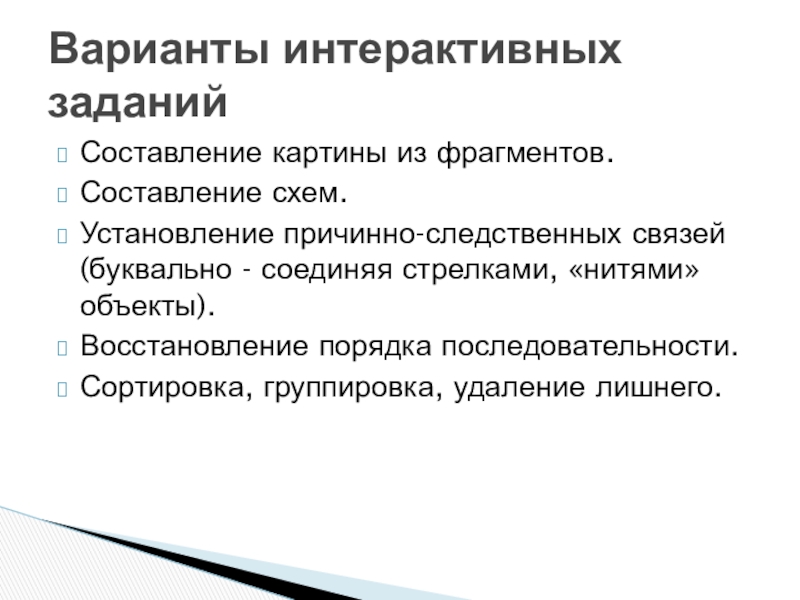 Варианты интерактивных заданий

Составление картины из фрагментов.

Составление схем.

Установление причинно-следственных связей (буквально - соединяя стрелками, «нитями» объекты).

Восстановление порядка последовательности.

Сортировка, группировка, удаление лишнего.